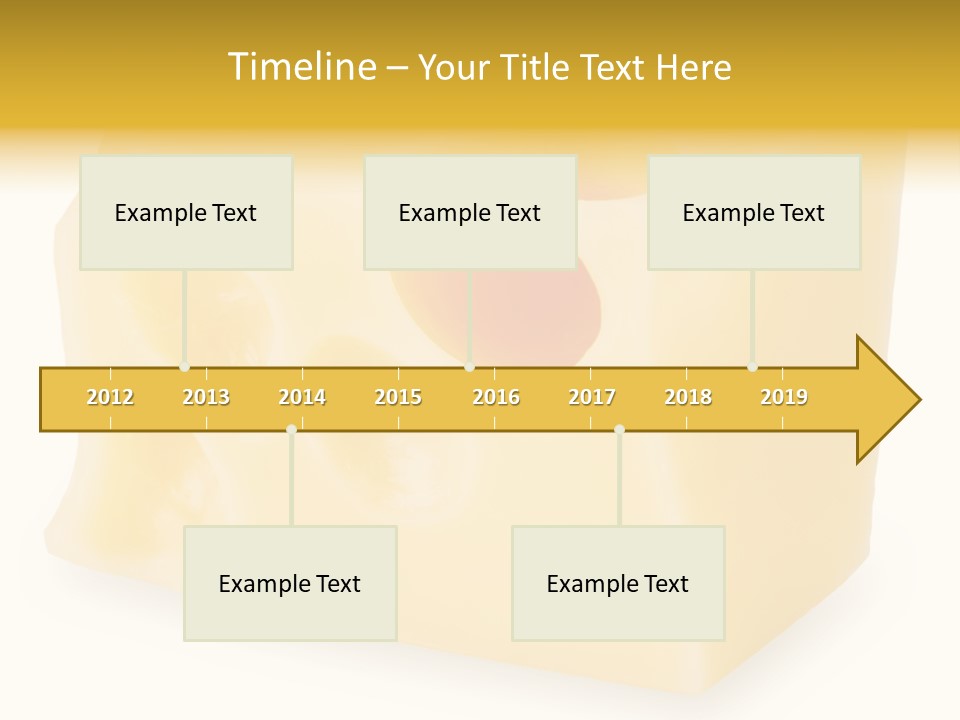 Timeline – Your Title Text Here

Example Text

Example Text

Example Text

2012 2013 2014 2015 2016 2017 2018 2019

Example Text

Example Text